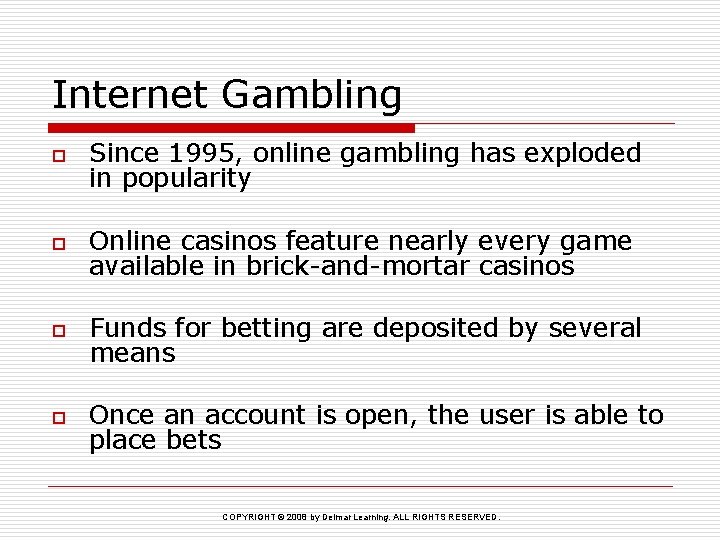 Internet Gambling

Since 1995, online gambling has exploded in popularity

Online casinos feature nearly every game available in brick-and-mortar casinos

Funds for betting are deposited by several means

Once an account is open, the user is able to place bets

COPYRIGHT © 2008 by Delmar Learning. ALL RIGHTS RESERVED.